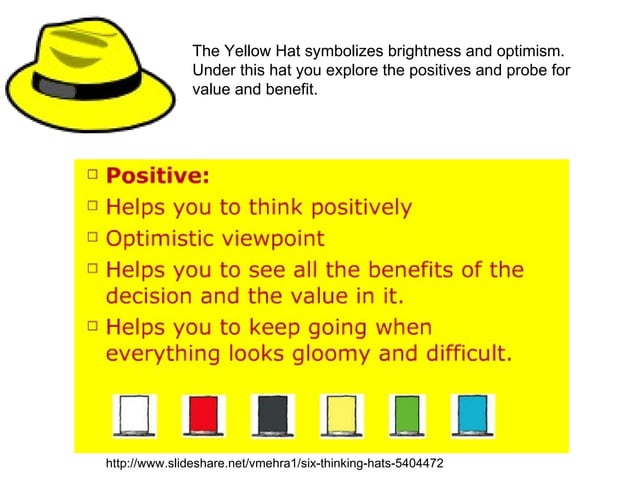 The Yellow Hat symbolizes brightness and optimism. Under this hat you explore the positives and probe for value and benefit.

□ Positive:
□ Helps you to think positively
□ Optimistic viewpoint
□ Helps you to see all the benefits of the decision and the value in it.
□ Helps you to keep going when everything looks gloomy and difficult.

http://www.slideshare.net/vmehra1/six-thinking-hats-5404472